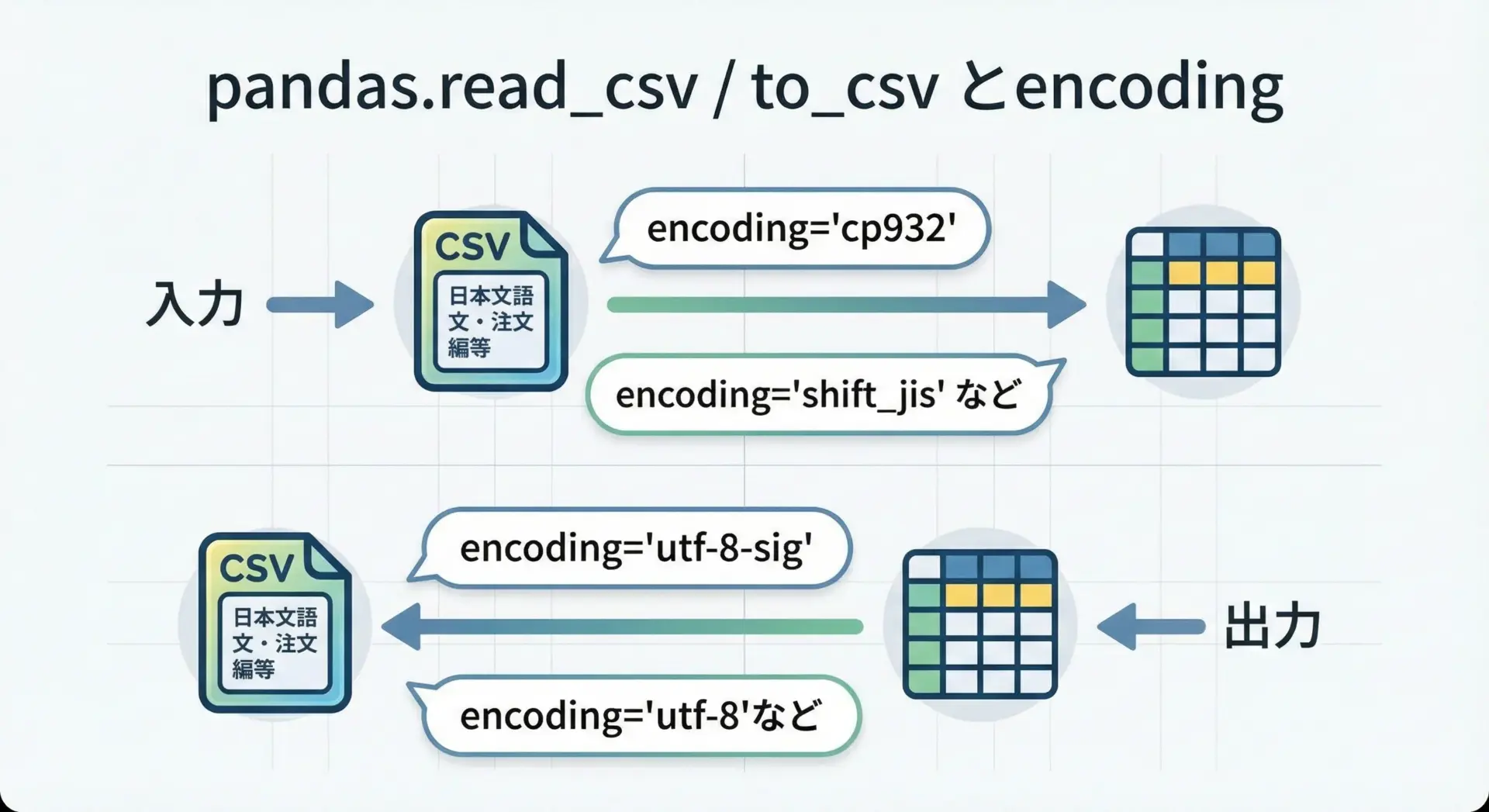 pandas.read_csv / to_csv とencoding

入力

CSV

日本文語
文・注文
編等

encoding='cp932'

encoding='shift_jis' など

CSV

日本文語
文・注文
編等

encoding='utf-8-sig'

encoding='utf-8'など

出力